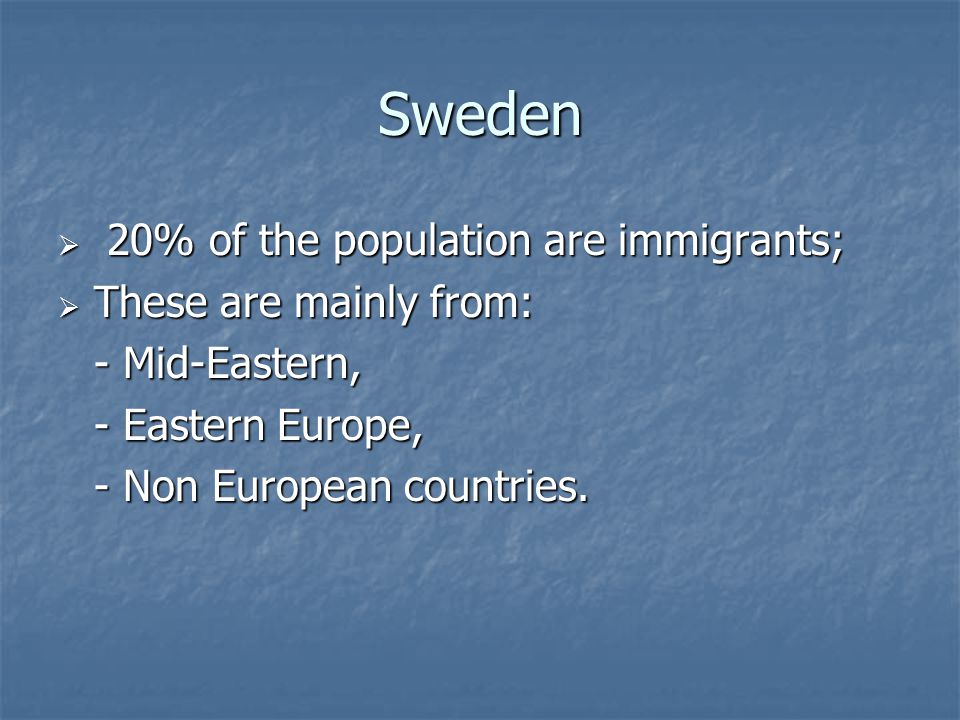 Sweden

➢ 20% of the population are immigrants;

➢ These are mainly from:

- Mid-Eastern,

- Eastern Europe,

- Non European countries.